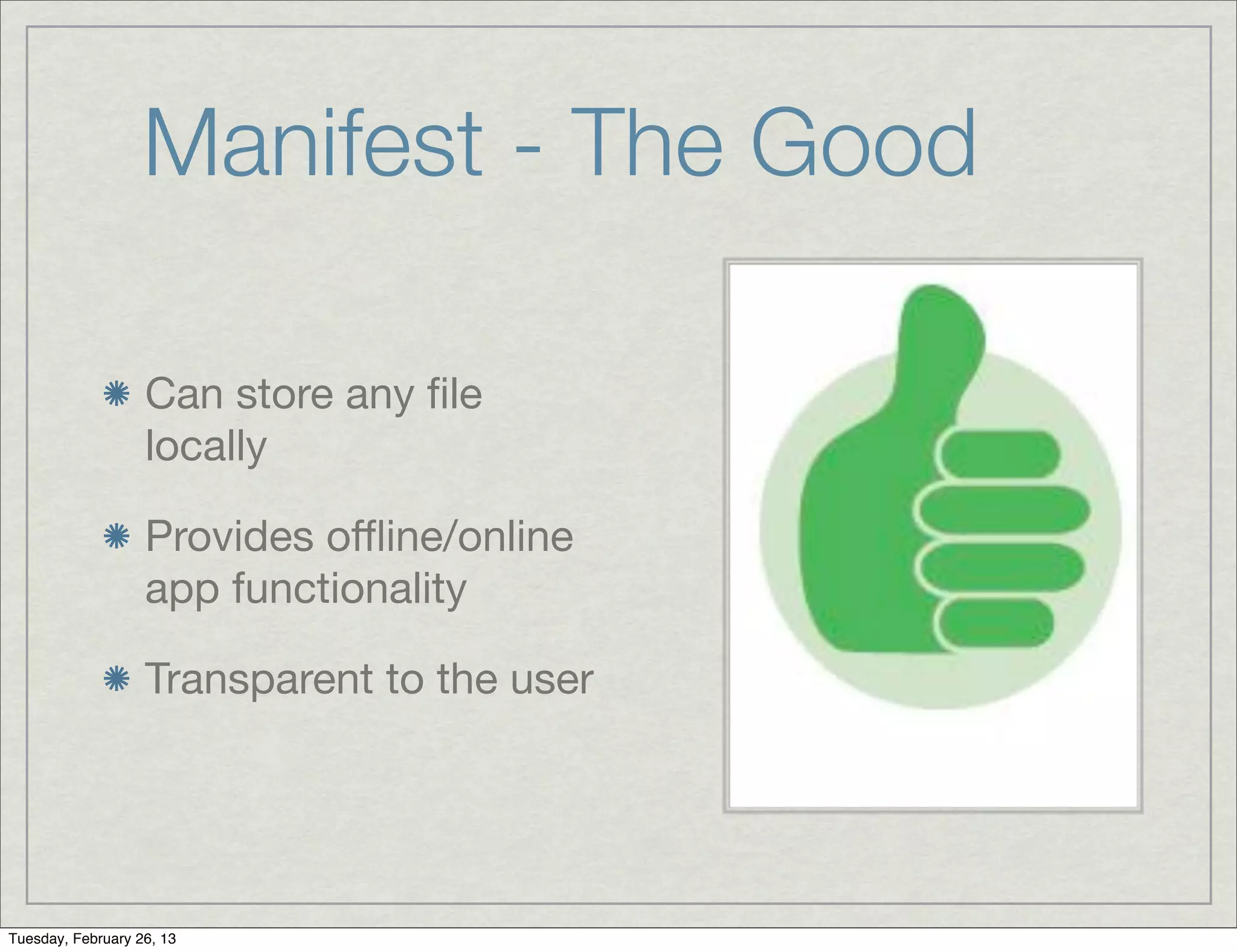 Manifest - The Good

Can store any file locally

Provides offline/online app functionality

Transparent to the user

Tuesday, February 26, 13